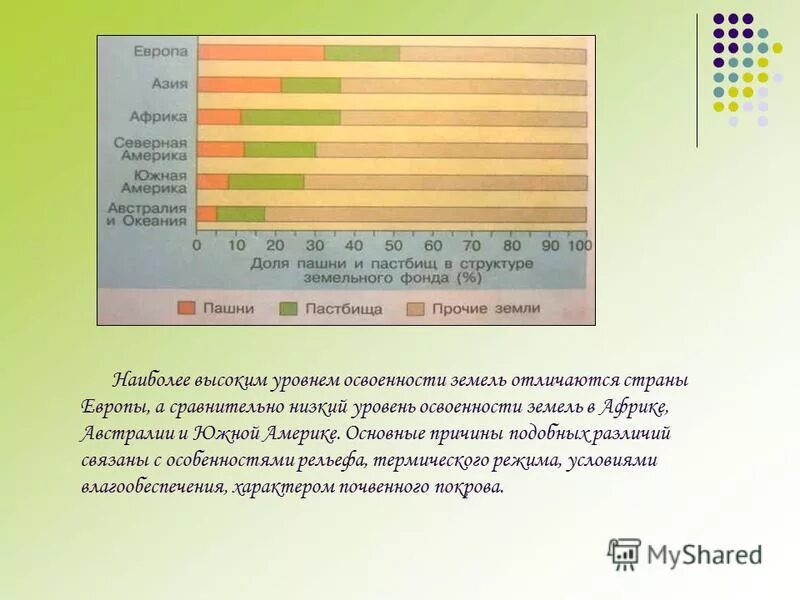 Европа
Азия
Африка
Северная Америка
Южная Америка
Австралия и Океания

0 10 20 30 40 50 60 70 80 90 100

Доля пашни и пастбищ в структуре земельного фонда (%)

Пашни Пастбища Прочие земли

Наиболее высоким уровнем освоенности земель отличаются страны Европы, а сравнительно низкий уровень освоенности земель в Африке, Австралии и Южной Америке. Основные причины подобных различий связаны с особенностями рельефа, термического режима, условиями влагообеспечения, характером почвенного покрова.

MyShared